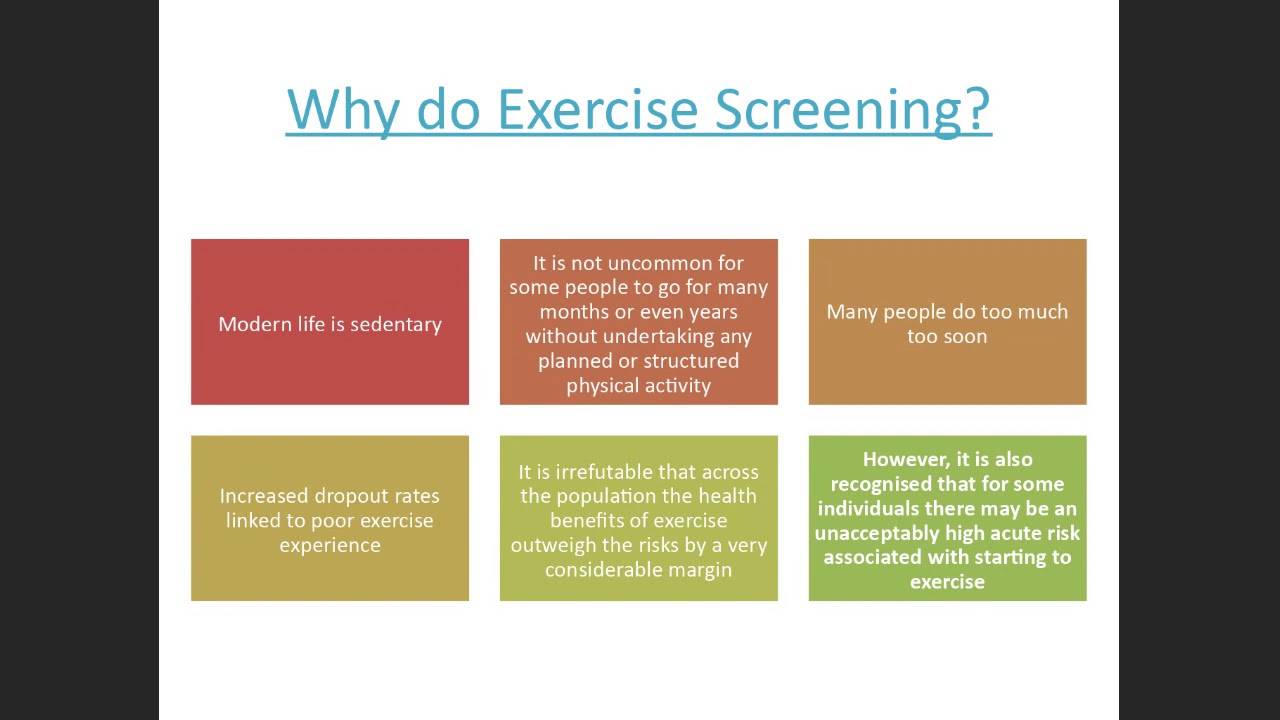 Why do Exercise Screening?

Modern life is sedentary

It is not uncommon for some people to go for many months or even years without undertaking any planned or structured physical activity

Many people do too much too soon

Increased dropout rates linked to poor exercise experience

It is irrefutable that across the population the health benefits of exercise outweigh the risks by a very considerable margin

However, it is also recognised that for some individuals there may be an unacceptably high acute risk associated with starting to exercise